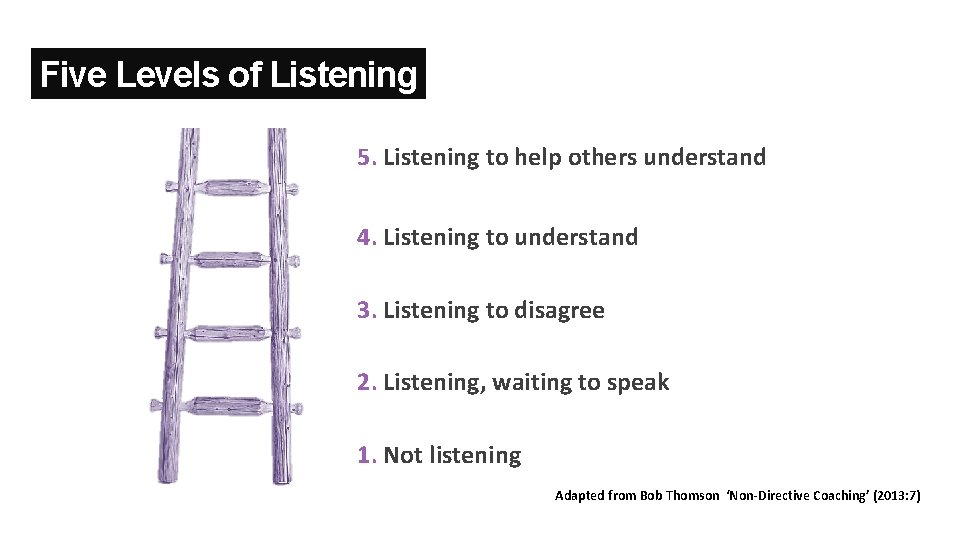 Five Levels of Listening

5. Listening to help others understand

4. Listening to understand

3. Listening to disagree

2. Listening, waiting to speak

1. Not listening

Adapted from Bob Thomson 'Non-Directive Coaching' (2013:7)